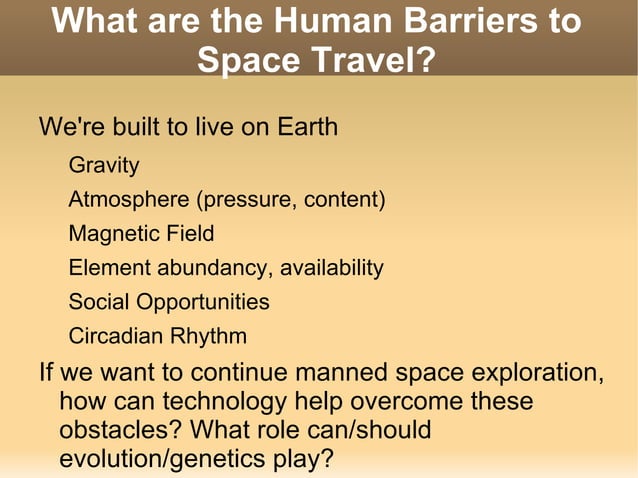 What are the Human Barriers to Space Travel?

We're built to live on Earth

Gravity

Atmosphere (pressure, content)

Magnetic Field

Element abundancy, availability

Social Opportunities

Circadian Rhythm

If we want to continue manned space exploration, how can technology help overcome these obstacles? What role can/should evolution/genetics play?